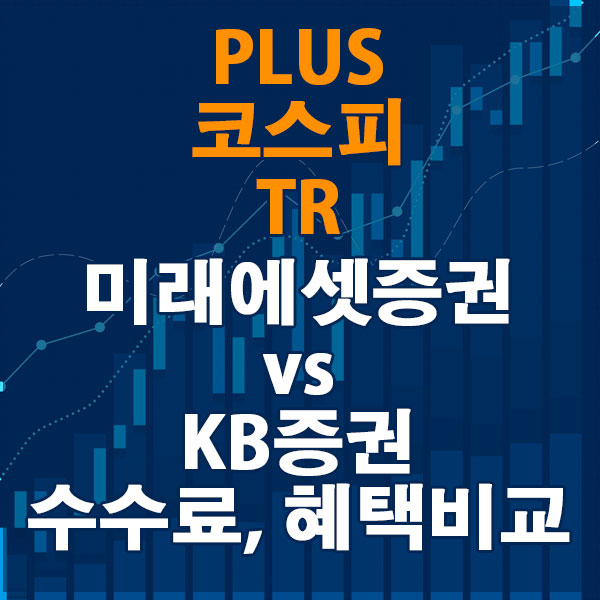 PLUS
코스피
TR
미래에셋증권
vs
KB증권
수수료, 혜택비교